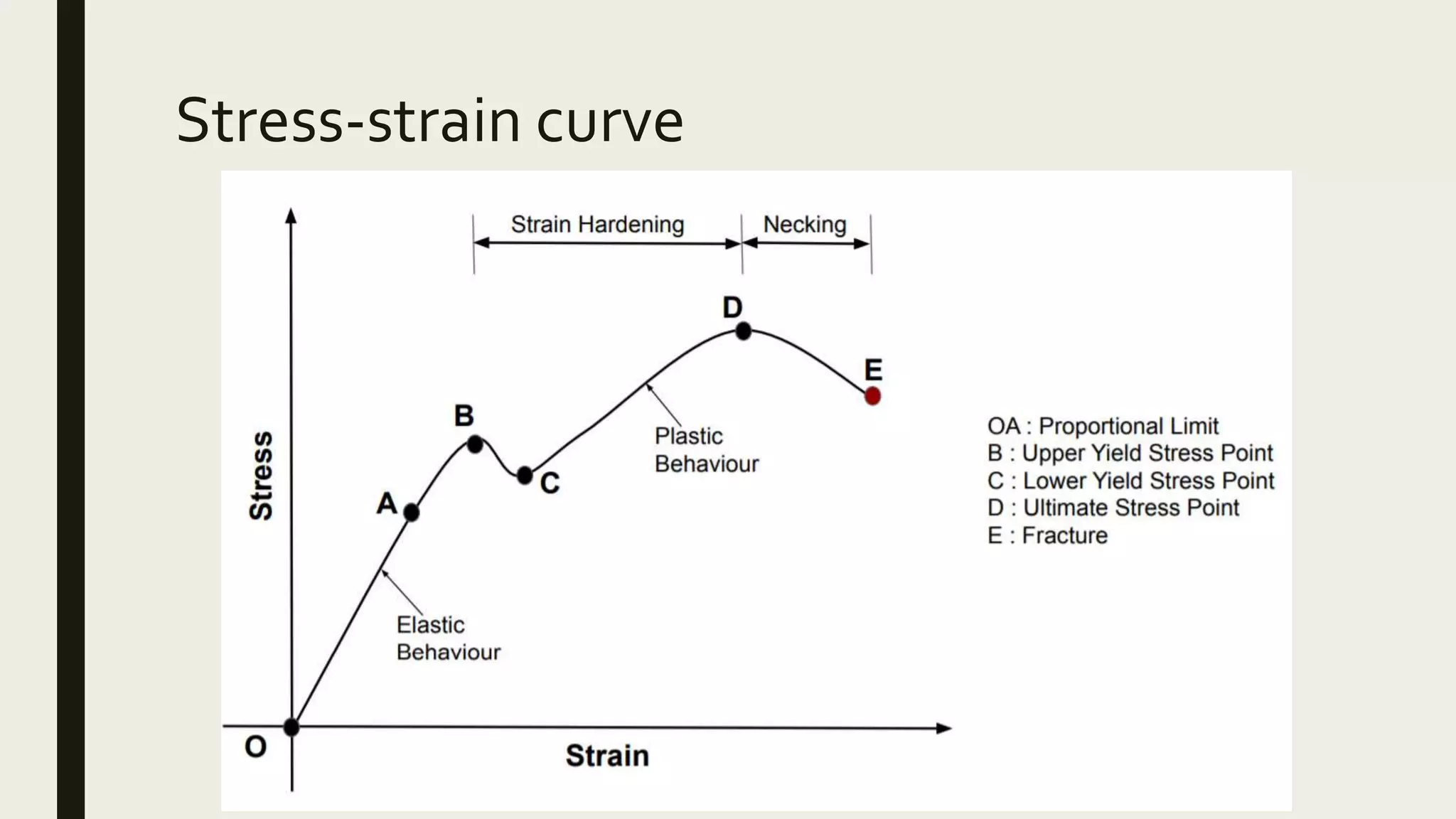 Stress-strain curve

Strain Hardening
Necking

D
E
B
Plastic Behaviour
C
A
Stress
Elastic Behaviour
O
Strain

OA : Proportional Limit
B : Upper Yield Stress Point
C : Lower Yield Stress Point
D : Ultimate Stress Point
E : Fracture